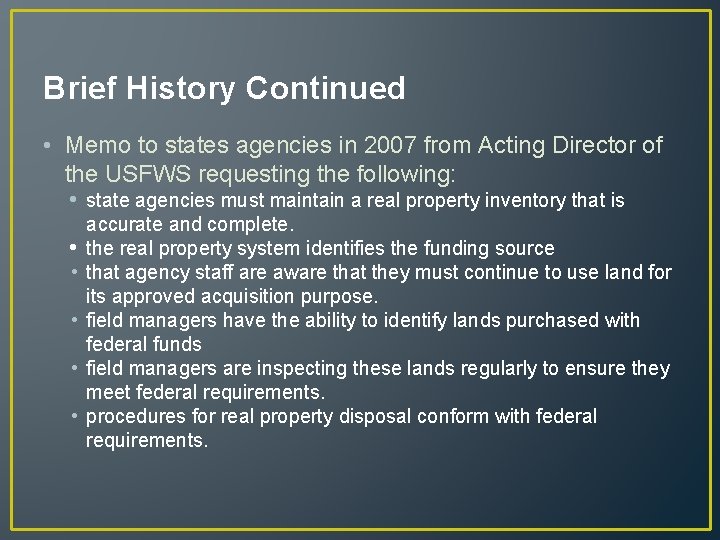 Brief History Continued

• Memo to states agencies in 2007 from Acting Director of the USFWS requesting the following:
  • state agencies must maintain a real property inventory that is accurate and complete.
  • the real property system identifies the funding source
  • that agency staff are aware that they must continue to use land for its approved acquisition purpose.
  • field managers have the ability to identify lands purchased with federal funds
  • field managers are inspecting these lands regularly to ensure they meet federal requirements.
  • procedures for real property disposal conform with federal requirements.